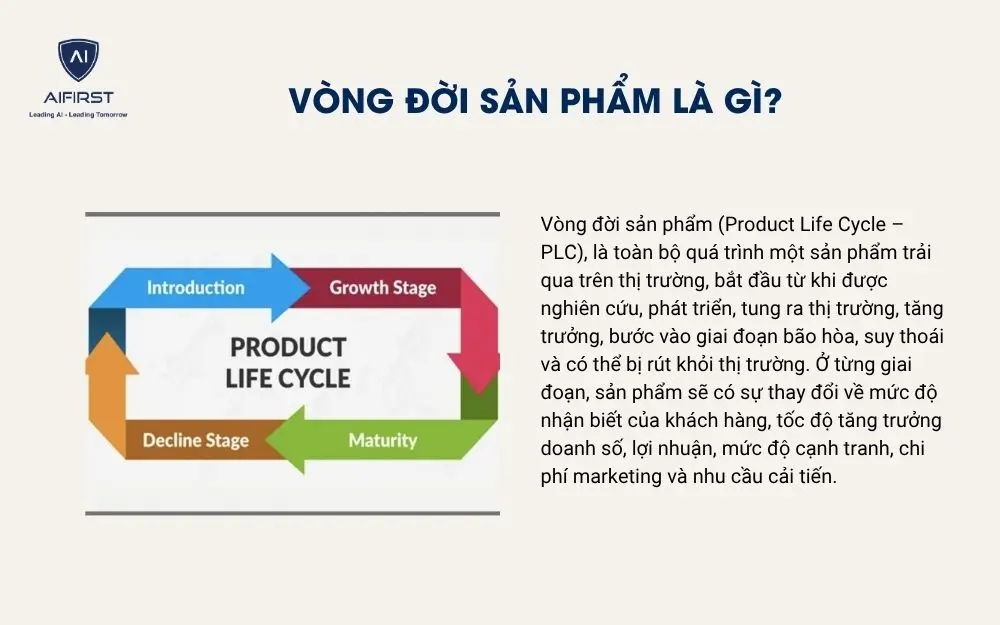 AI
AIFIRST
Leading AI - Leading Tomorrow

VÒNG ĐỜI SẢN PHẨM LÀ GÌ?

Introduction
Growth Stage
PRODUCT LIFE CYCLE
Decline Stage
Maturity

Vòng đời sản phẩm (Product Life Cycle – PLC), là toàn bộ quá trình một sản phẩm trải qua trên thị trường, bắt đầu từ khi được nghiên cứu, phát triển, tung ra thị trường, tăng trưởng, bước vào giai đoạn bão hòa, suy thoái và có thể bị rút khỏi thị trường. Ở từng giai đoạn, sản phẩm sẽ có sự thay đổi về mức độ nhận biết của khách hàng, tốc độ tăng trưởng doanh số, lợi nhuận, mức độ cạnh tranh, chi phí marketing và nhu cầu cải tiến.